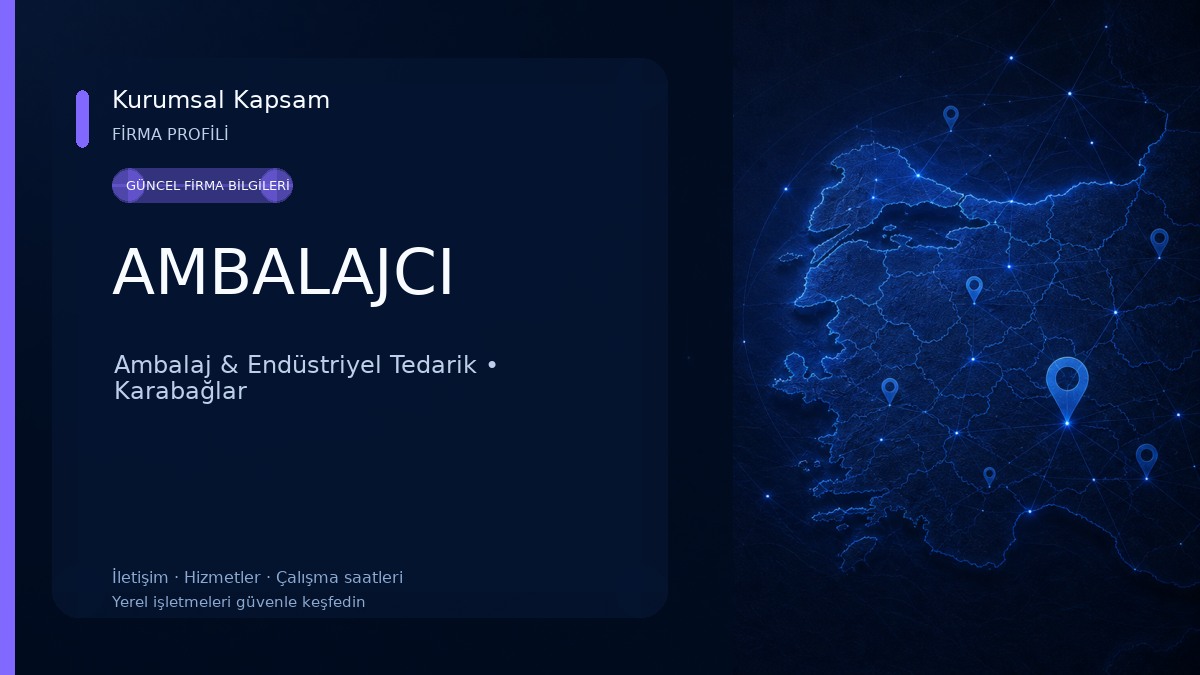 Kurumsal Kapsam
FİRMA PROFİLİ

GÜNCEL FİRMA BİLGİLERİ

AMBALAJCI

Ambalaj & Endüstriyel Tedarik • Karabağlar

İletişim · Hizmetler · Çalışma saatleri
Yerel işletmeleri güvenle keşfedin